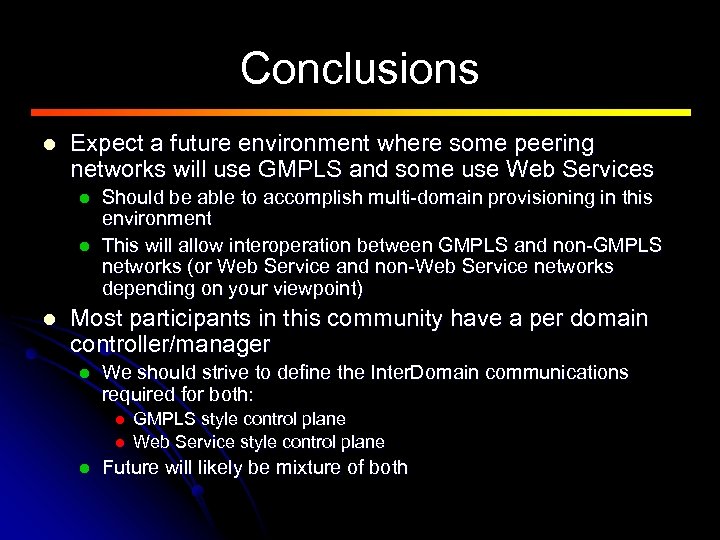 Conclusions

- Expect a future environment where some peering networks will use GMPLS and some use Web Services
  - Should be able to accomplish multi-domain provisioning in this environment
  - This will allow interoperation between GMPLS and non-GMPLS networks (or Web Service and non-Web Service networks depending on your viewpoint)
- Most participants in this community have a per domain controller/manager
  - We should strive to define the InterDomain communications required for both:
    - GMPLS style control plane
    - Web Service style control plane
  - Future will likely be mixture of both